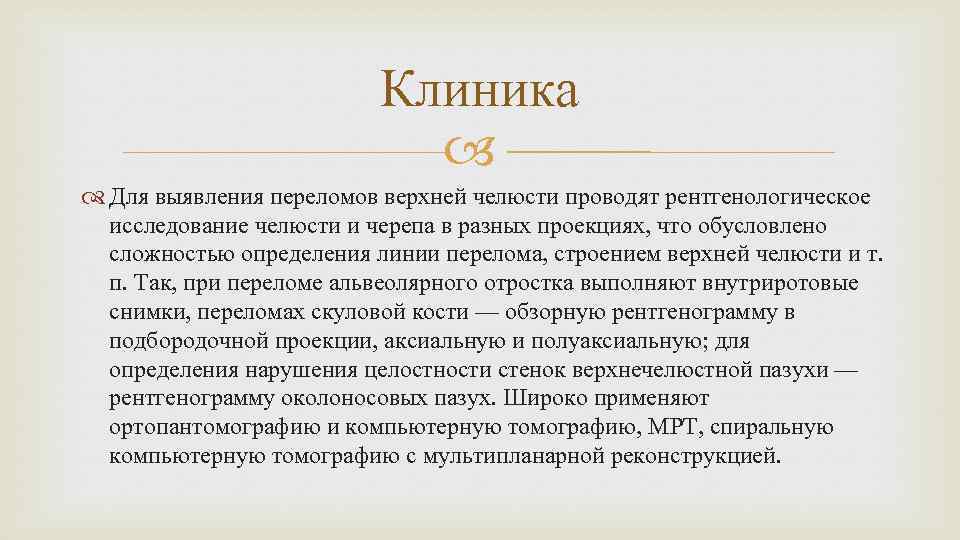 Клиника

Для выявления переломов верхней челюсти проводят рентгенологическое исследование челюсти и черепа в разных проекциях, что обусловлено сложностью определения линии перелома, строением верхней челюсти и т. п. Так, при переломе альвеолярного отростка выполняют внутриротовые снимки, переломах скуловой кости — обзорную рентгенограмму в подбородочной проекции, аксиальную и полуаксиальную; для определения нарушения целостности стенок верхнечелюстной пазухи — рентгенограмму околоносовых пазух. Широко применяют ортопантомографию и компьютерную томографию, МРТ, спиральную компьютерную томографию с мультипланарной реконструкцией.